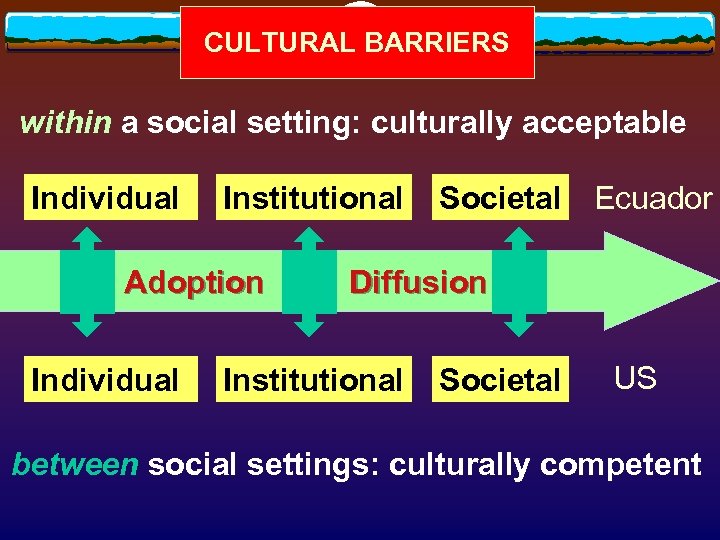 CULTURAL BARRIERS

within a social setting: culturally acceptable

Individual Institutional Societal Ecuador

Adoption Diffusion

Individual Institutional Societal US

between social settings: culturally competent